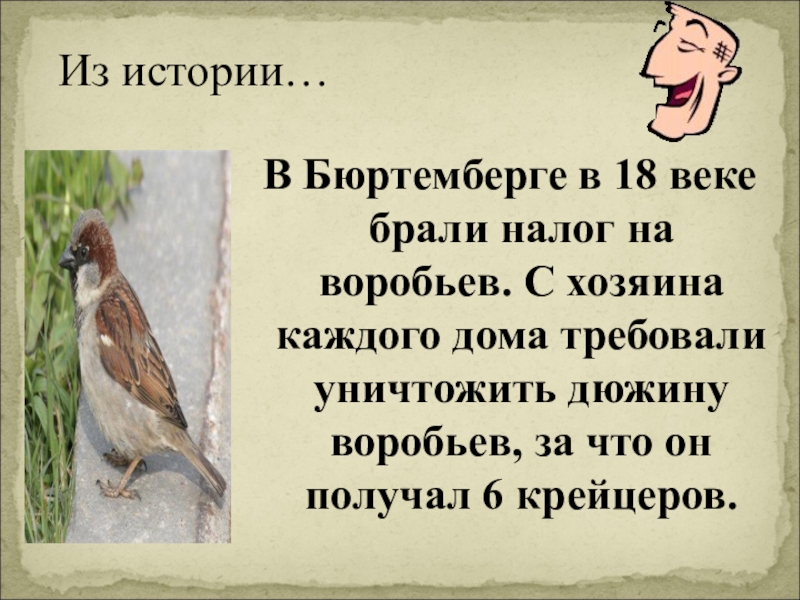 Из истории…

В Бюртемберге в 18 веке брали налог на воробьев. С хозяина каждого дома требовали уничтожить дюжину воробьев, за что он получал 6 крейцеров.